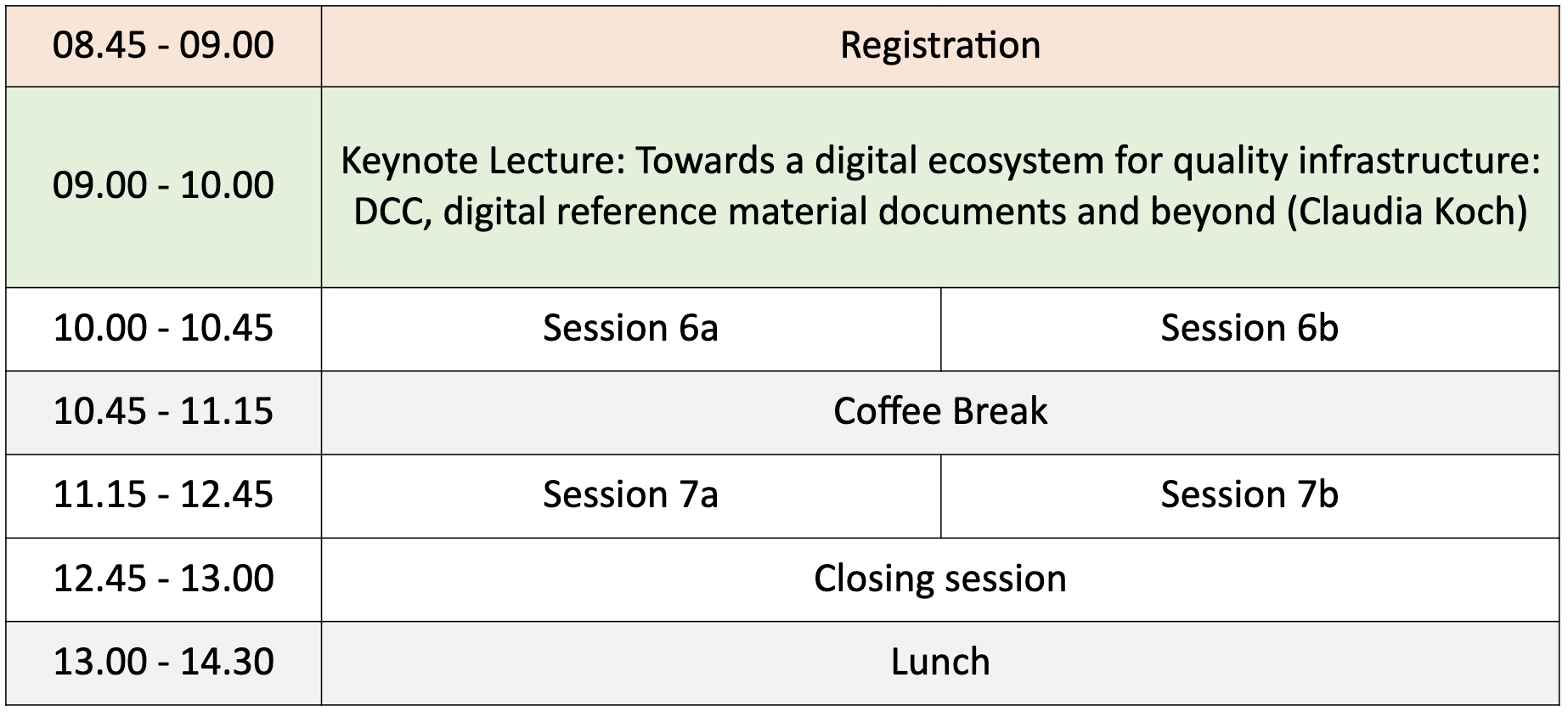 | 08.45 - 09.00 | Registration | |
|---|---|---|
| 09.00 - 10.00 | Keynote Lecture: Towards a digital ecosystem for quality infrastructure: DCC, digital reference material documents and beyond (Claudia Koch) | |
| 10.00 - 10.45 | Session 6a | Session 6b |
| 10.45 - 11.15 | Coffee Break | |
| 11.15 - 12.45 | Session 7a | Session 7b |
| 12.45 - 13.00 | Closing session | |
| 13.00 - 14.30 | Lunch | |